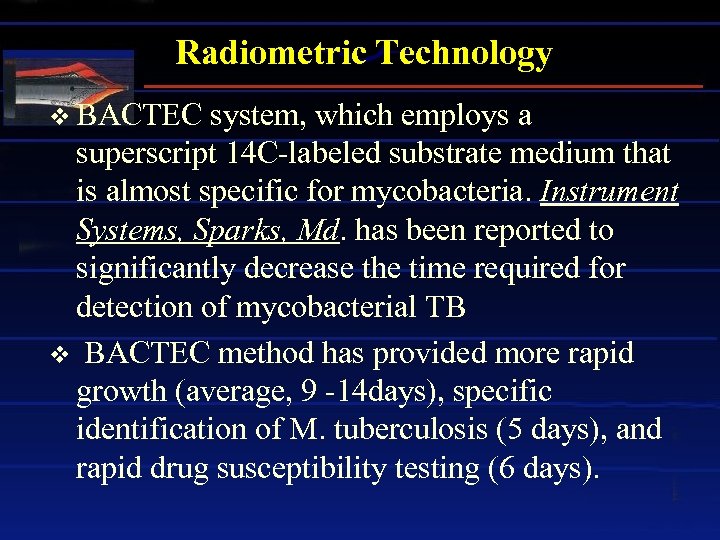 Radiometric Technology

❖ BACTEC system, which employs a superscript 14C-labeled substrate medium that is almost specific for mycobacteria. Instrument Systems, Sparks, Md. has been reported to significantly decrease the time required for detection of mycobacterial TB

❖ BACTEC method has provided more rapid growth (average, 9 -14days), specific identification of M. tuberculosis (5 days), and rapid drug susceptibility testing (6 days).